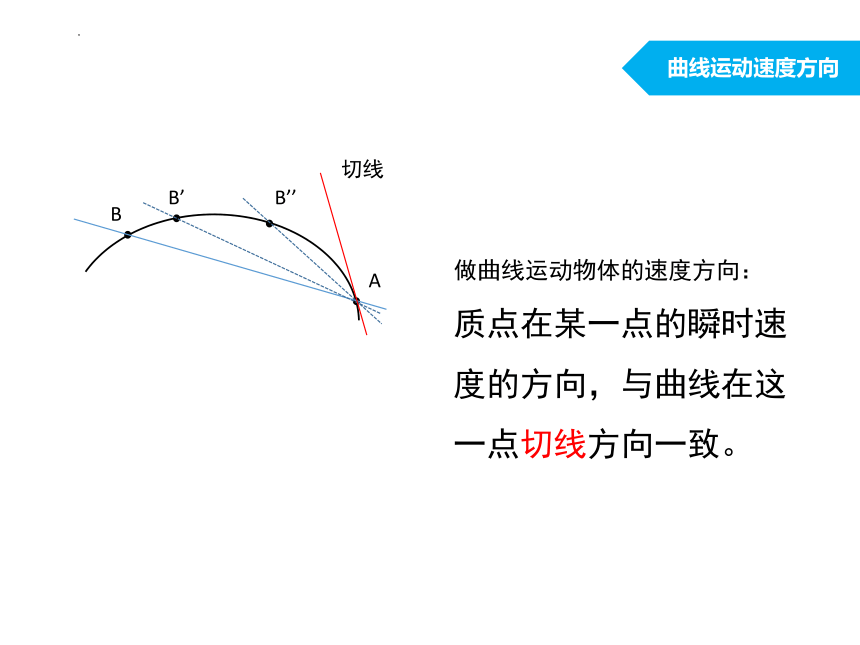 曲线运动速度方向

切线

B

B′

B′′

A

做曲线运动物体的速度方向：

质点在某一点的瞬时速度的方向，与曲线在这一点切线方向一致。